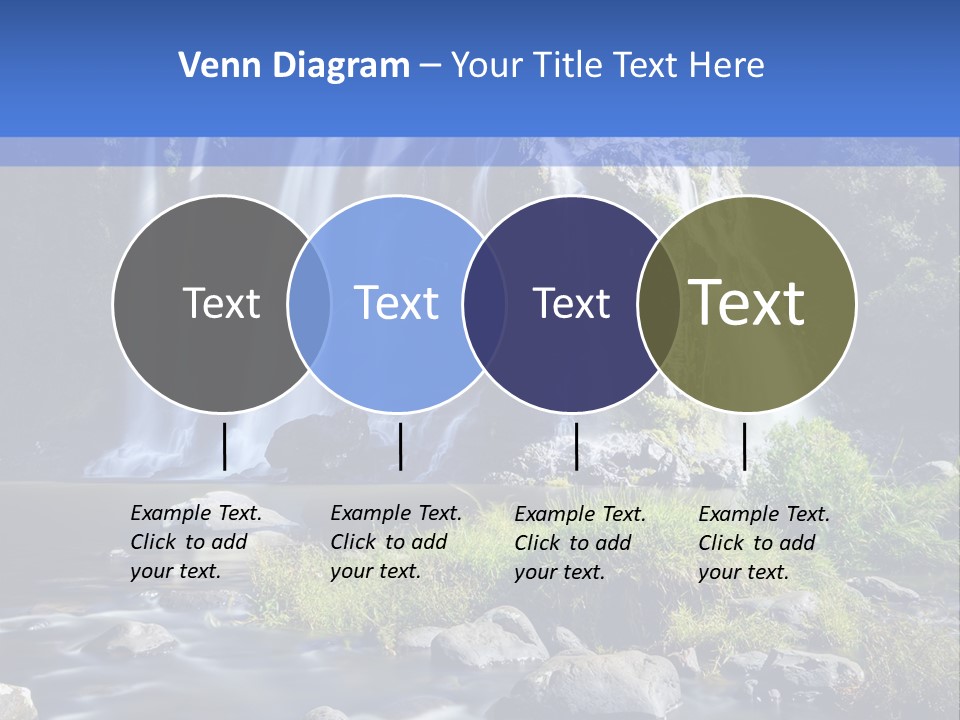 Venn Diagram – Your Title Text Here

Text

Text

Text

Text

Example Text. Click to add your text.

Example Text. Click to add your text.

Example Text. Click to add your text.

Example Text. Click to add your text.